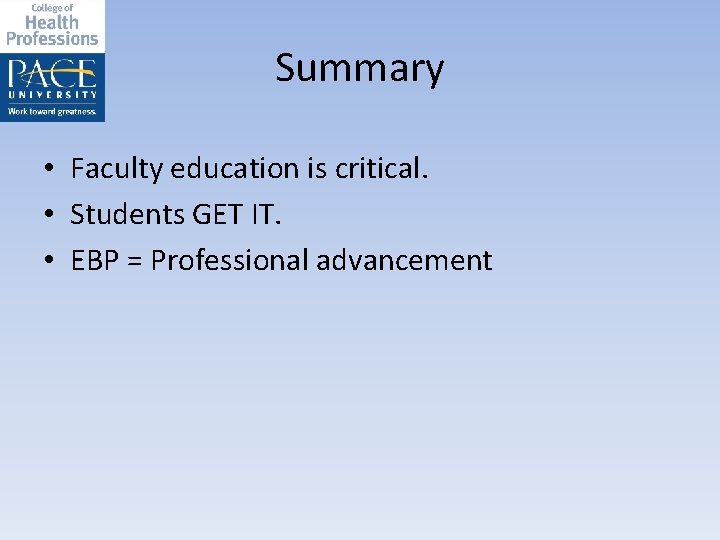 College of
Health
Professions

PACE
UNIVERSITY
Work toward greatness.

Summary

• Faculty education is critical.
• Students GET IT.
• EBP = Professional advancement